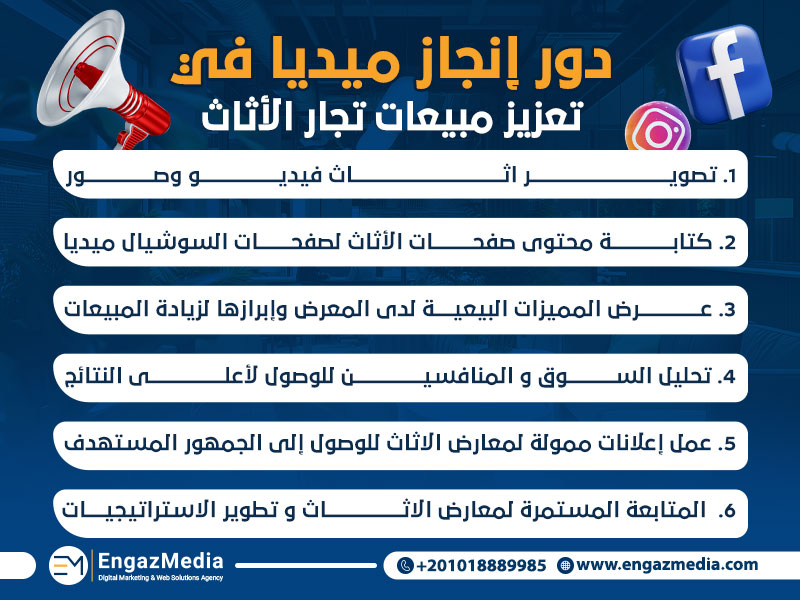 دور إنجاز ميديا في
تعزيز مبيعات تجار الأثاث

1. تصوير اثاث فيديو وصور

2. كتابة محتوى صفحات الأثاث لصفحات السوشيال ميديا

3. عرض المميزات البيعية لدى المعرض وإبرازها لزيادة المبيعات

4. تحليل السوق و المنافسين للوصول لأعلى النتائج

5. عمل إعلانات ممولة لمعارض الاثاث للوصول إلى الجمهور المستهدف

6. المتابعة المستمرة لمعارض الاثاث و تطوير الاستراتيجيات

EM EngazMedia
Digital Marketing & Web Solutions Agency

+201018889985

www.engazmedia.com